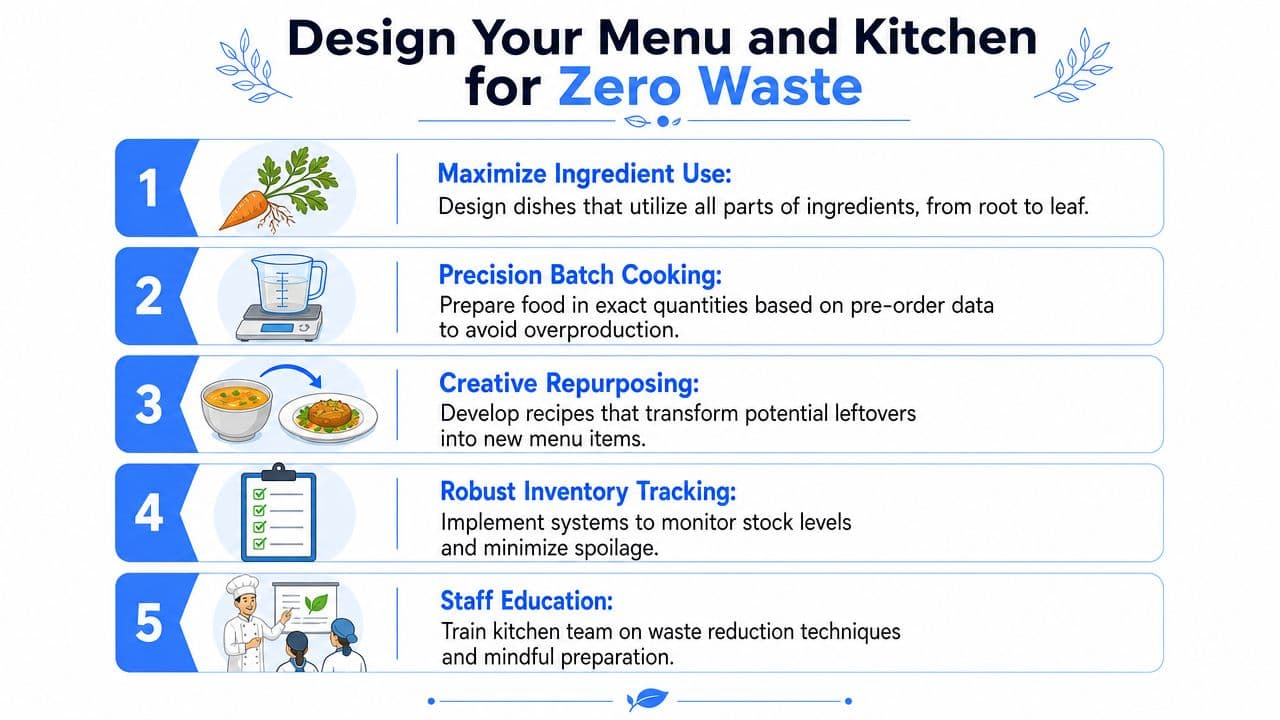 Design Your Menu and Kitchen for Zero Waste

1
Maximize Ingredient Use:
Design dishes that utilize all parts of ingredients, from root to leaf.

2
Precision Batch Cooking:
Prepare food in exact quantities based on pre-order data to avoid overproduction.

3
Creative Repurposing:
Develop recipes that transform potential leftovers into new menu items.

4
Robust Inventory Tracking:
Implement systems to monitor stock levels and minimize spoilage.

5
Staff Education:
Train kitchen team on waste reduction techniques and mindful preparation.